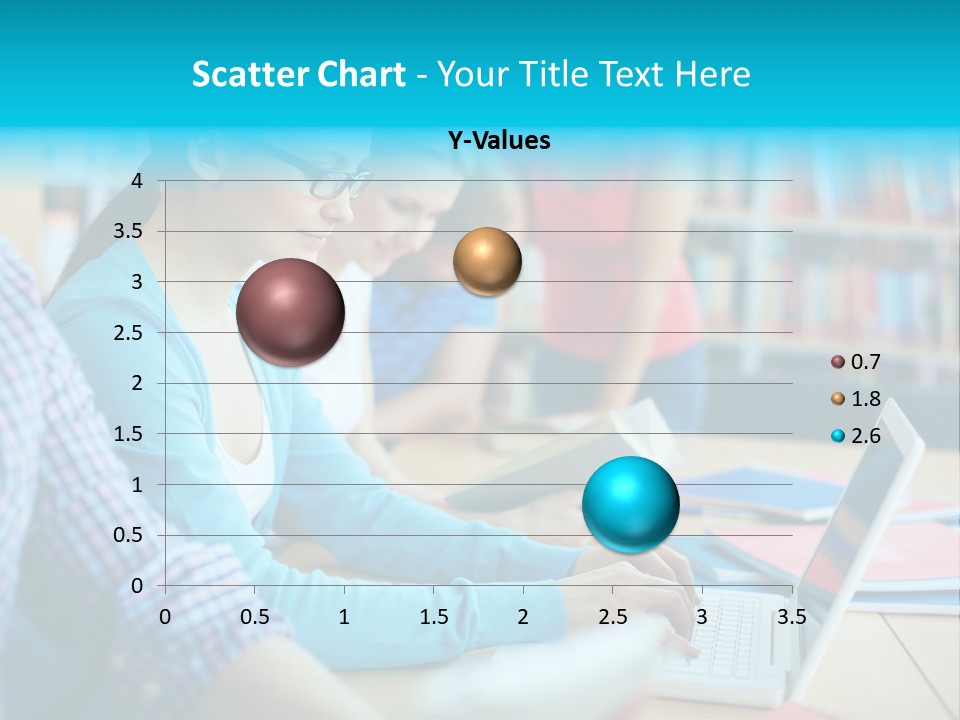 Scatter Chart - Your Title Text Here

Y-Values

4
3.5
3
2.5
2
1.5
1
0.5
0

0 0.5 1 1.5 2 2.5 3 3.5

0.7
1.8
2.6